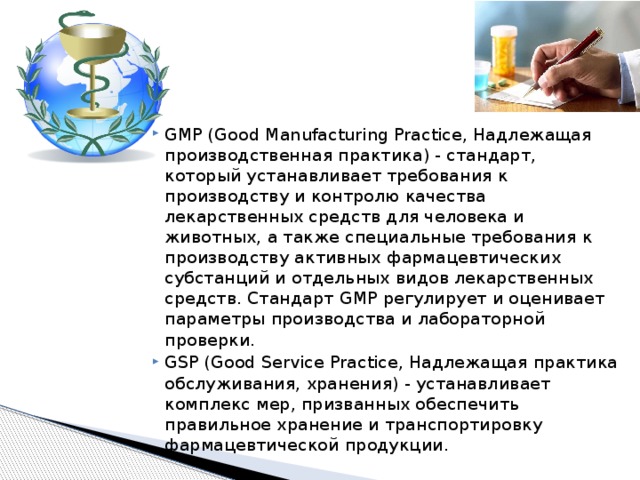 GMP (Good Manufacturing Practice, Надлежащая производственная практика) - стандарт, который устанавливает требования к производству и контролю качества лекарственных средств для человека и животных, а также специальные требования к производству активных фармацевтических субстанций и отдельных видов лекарственных средств. Стандарт GMP регулирует и оценивает параметры производства и лабораторной проверки.

GSP (Good Service Practice, Надлежащая практика обслуживания, хранения) - устанавливает комплекс мер, призванных обеспечить правильное хранение и транспортировку фармацевтической продукции.